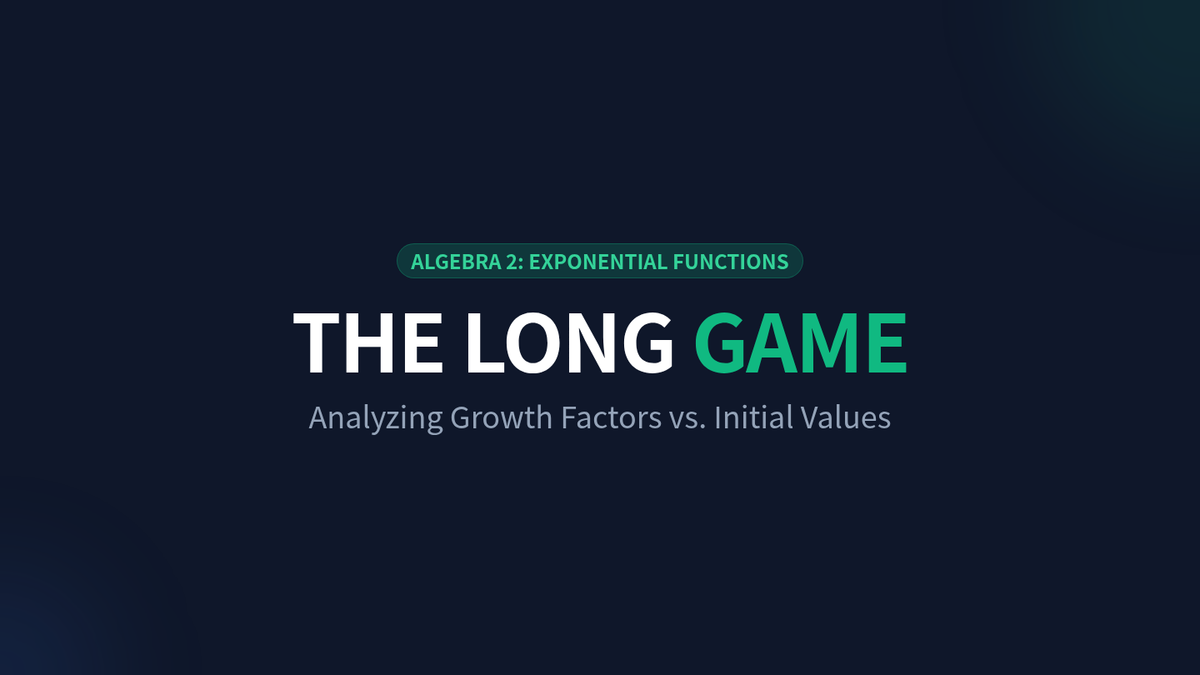 ALGEBRA 2: EXPONENTIAL FUNCTIONS

THE LONG GAME

Analyzing Growth Factors vs. Initial Values